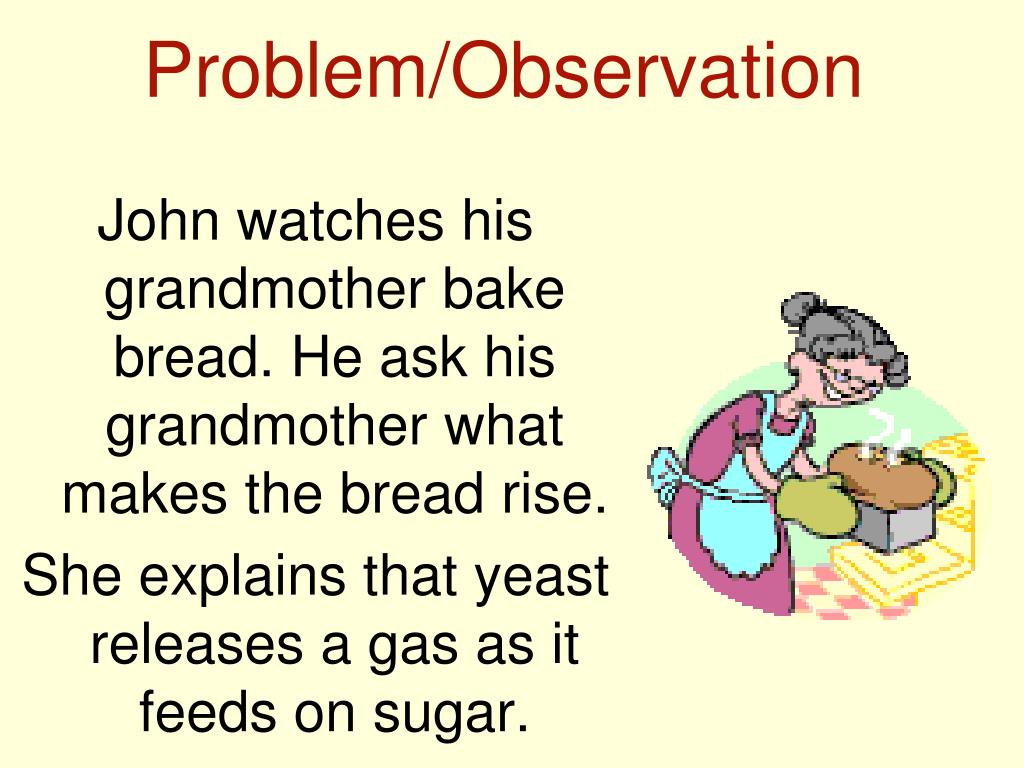 Problem/Observation

John watches his grandmother bake bread. He ask his grandmother what makes the bread rise.

She explains that yeast releases a gas as it feeds on sugar.